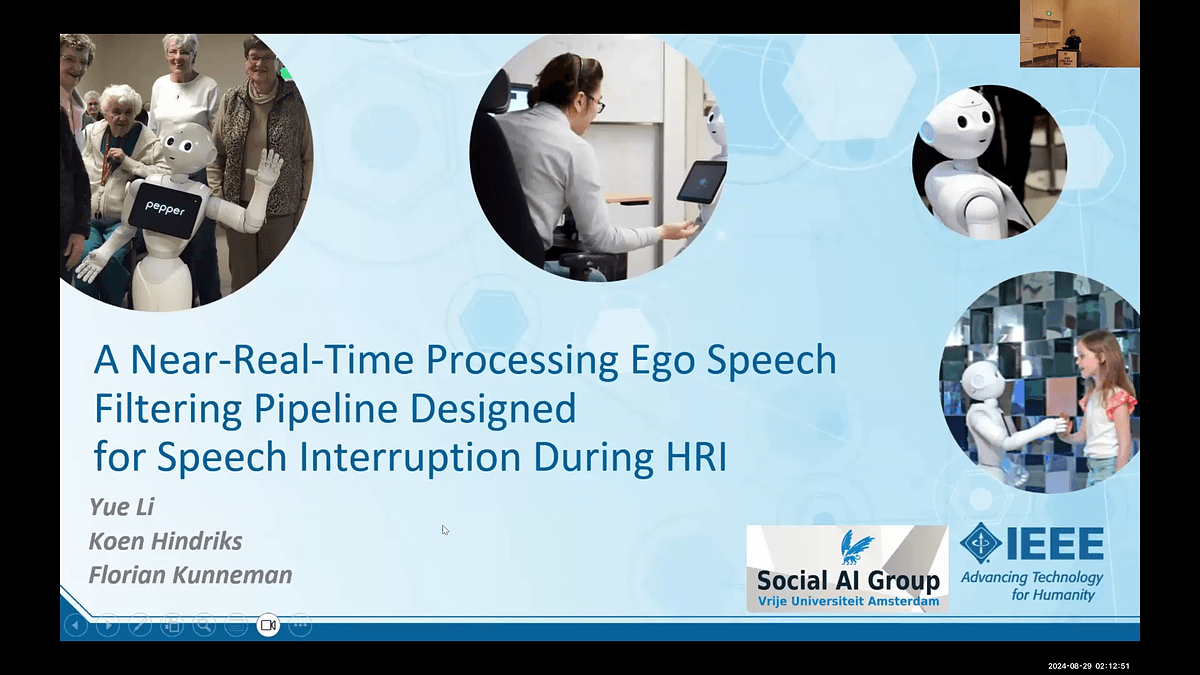 pepper

A Near-Real-Time Processing Ego Speech Filtering Pipeline Designed for Speech Interruption During HRI

Yue Li
Koen Hindriks
Florian Kunneman

Social AI Group
Vrije Universiteit Amsterdam

IEEE
Advancing Technology for Humanity

2024-08-29 02:12:51